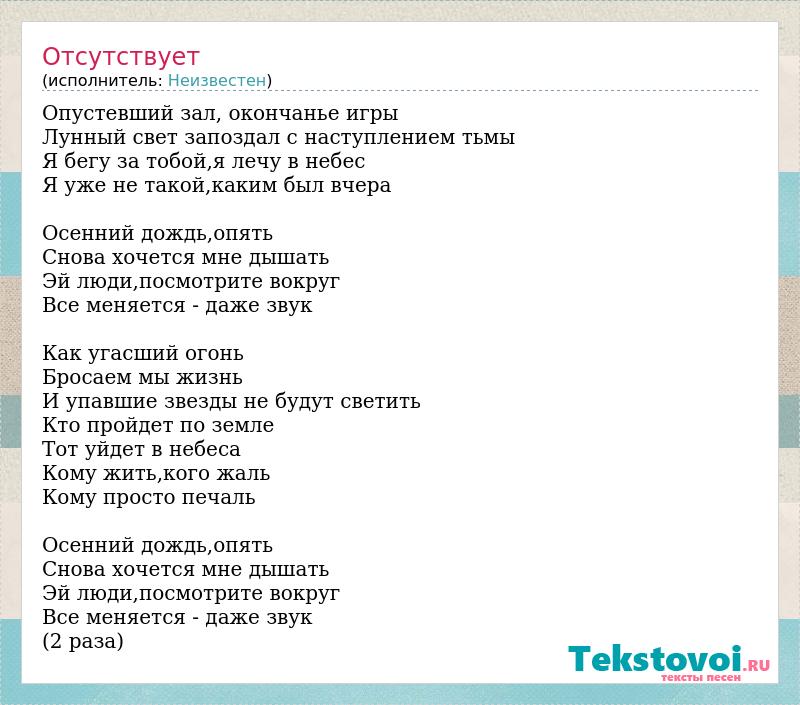 Отсутствует
(исполнитель: Неизвестен)

Опустевший зал, окончанье игры
Лунный свет запоздал с наступлением тьмы
Я бегу за тобой,я лечу в небес
Я уже не такой,каким был вчера

Осенний дождь,опять
Снова хочется мне дышать
Эй люди,посмотрите вокруг
Все меняется - даже звук

Как угасший огонь
Бросаем мы жизнь
И упавшие звезды не будут светить
Кто пройдет по земле
Тот уйдет в небеса
Кому жить,кого жаль
Кому просто печаль

Осенний дождь,опять
Снова хочется мне дышать
Эй люди,посмотрите вокруг
Все меняется - даже звук
(2 раза)

Tekstovoi.RU
тексты песен